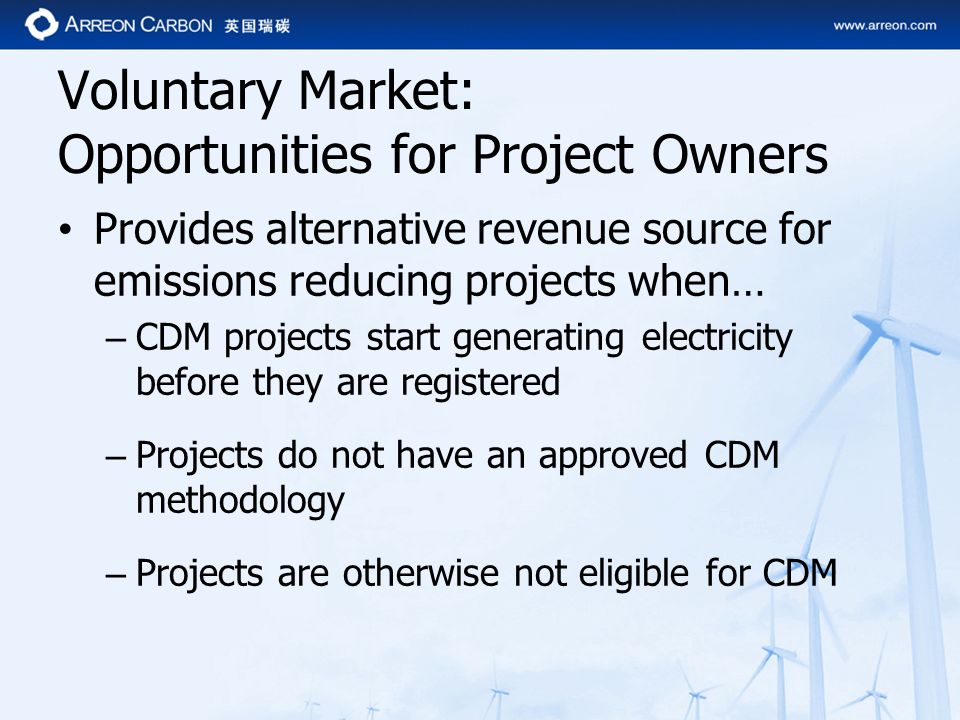 ARREON CARBON 英国瑞碳

www.arreon.com

Voluntary Market:
Opportunities for Project Owners

• Provides alternative revenue source for emissions reducing projects when…

– CDM projects start generating electricity before they are registered

– Projects do not have an approved CDM methodology

– Projects are otherwise not eligible for CDM